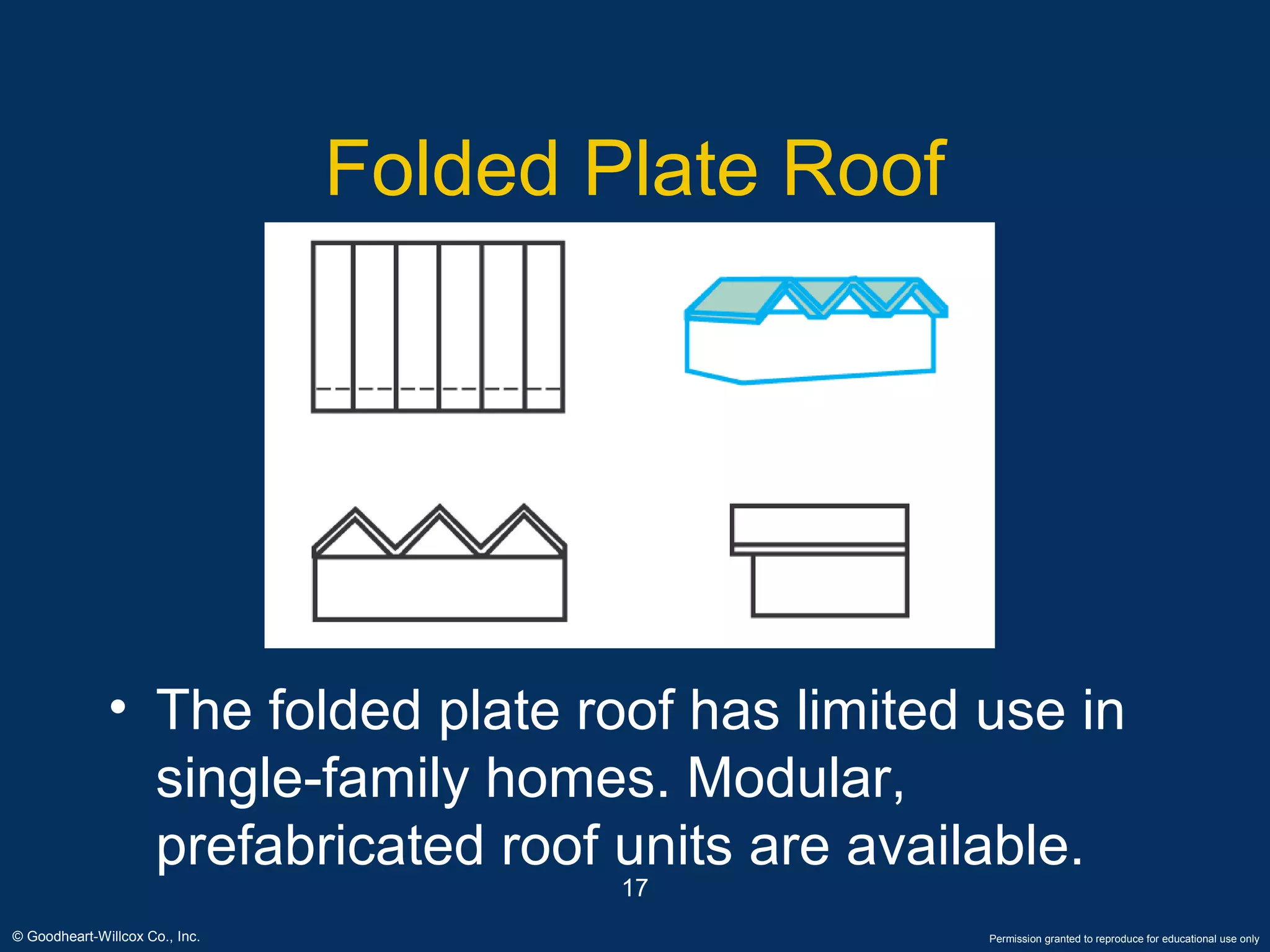 Folded Plate Roof

• The folded plate roof has limited use in single-family homes. Modular, prefabricated roof units are available.

17

© Goodheart-Willcox Co., Inc.

Permission granted to reproduce for educational use only